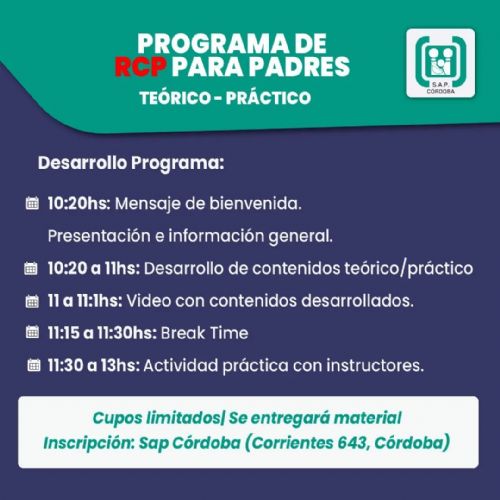 PROGRAMA DE RCP PARA PADRES
TEÓRICO - PRÁCTICO

S.A.P. CÓRDOBA

Desarrollo Programa:

10:20hs: Mensaje de bienvenida.
Presentación e información general.

10:20 a 11hs: Desarrollo de contenidos teórico/práctico

11 a 11:1hs: Video con contenidos desarrollados.

11:15 a 11:30hs: Break Time

11:30 a 13hs: Actividad práctica con instructores.

Cupos limitados| Se entregará material
Inscripción: Sap Córdoba (Corrientes 643, Córdoba)